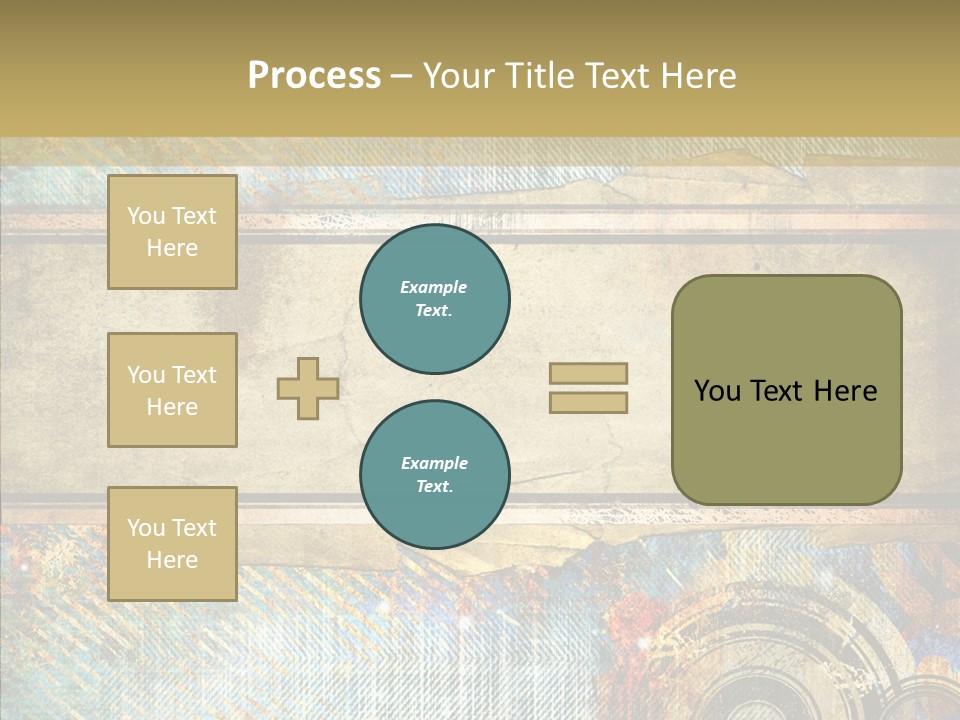 Process – Your Title Text Here

You Text Here

You Text Here

You Text Here

Example Text.

Example Text.

You Text Here